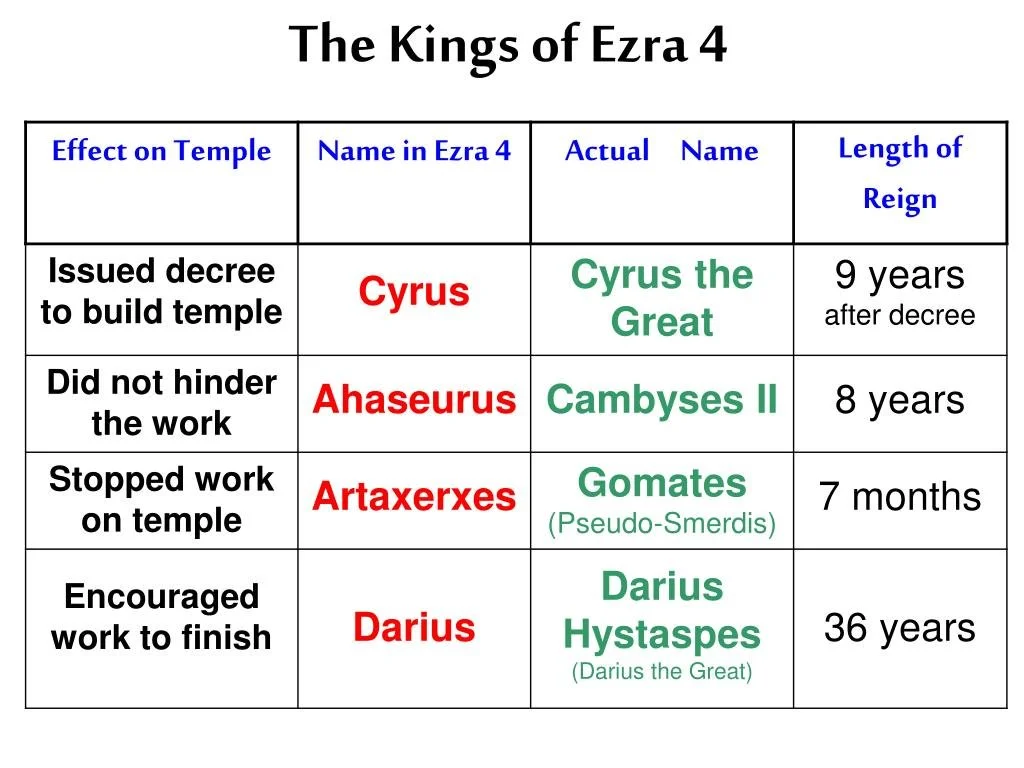 The Kings of Ezra 4

| Effect on Temple | Name in Ezra 4 | Actual Name | Length of Reign |
|---|---|---|---|
| Issued decree to build temple | Cyrus | Cyrus the Great | 9 years after decree |
| Did not hinder the work | Ahaseurus | Cambyses II | 8 years |
| Stopped work on temple | Artaxerxes | Gomates (Pseudo-Smerdis) | 7 months |
| Encouraged work to finish | Darius | Darius Hystaspes (Darius the Great) | 36 years |